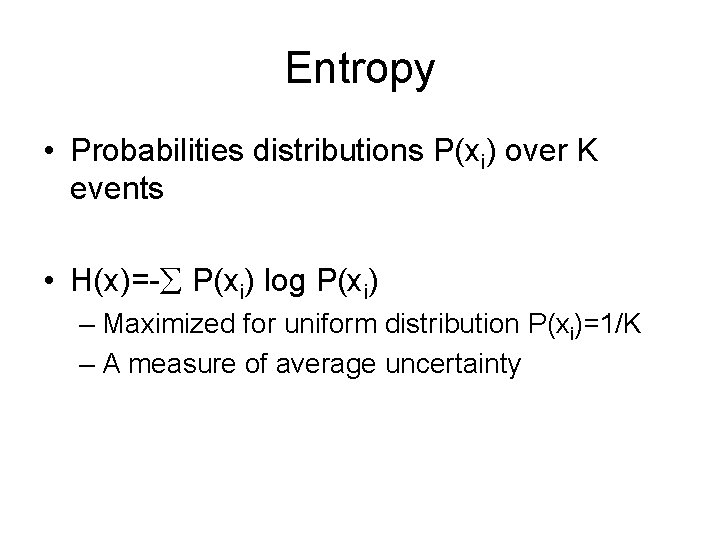 Entropy

• Probabilities distributions $P(x_i)$ over K events

• $H(x)=-\sum P(x_i) \log P(x_i)$
– Maximized for uniform distribution $P(x_i)=1/K$
– A measure of average uncertainty